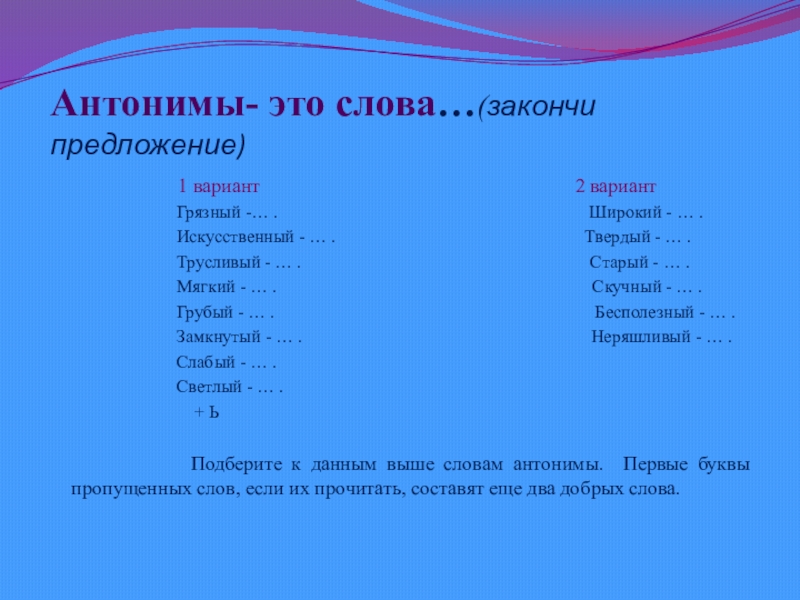 Антонимы- это слова…(закончи предложение)

1 вариант
Грязный -… .
Искусственный - … .
Трусливый - … .
Мягкий - … .
Грубый - … .
Замкнутый - … .
Слабый - … .
Светлый - … .
+ Ь

2 вариант
Широкий - … .
Твердый - … .
Старый - … .
Скучный - … .
Бесполезный - … .
Неряшливый - … .

Подберите к данным выше словам антонимы. Первые буквы пропущенных слов, если их прочитать, составят еще два добрых слова.